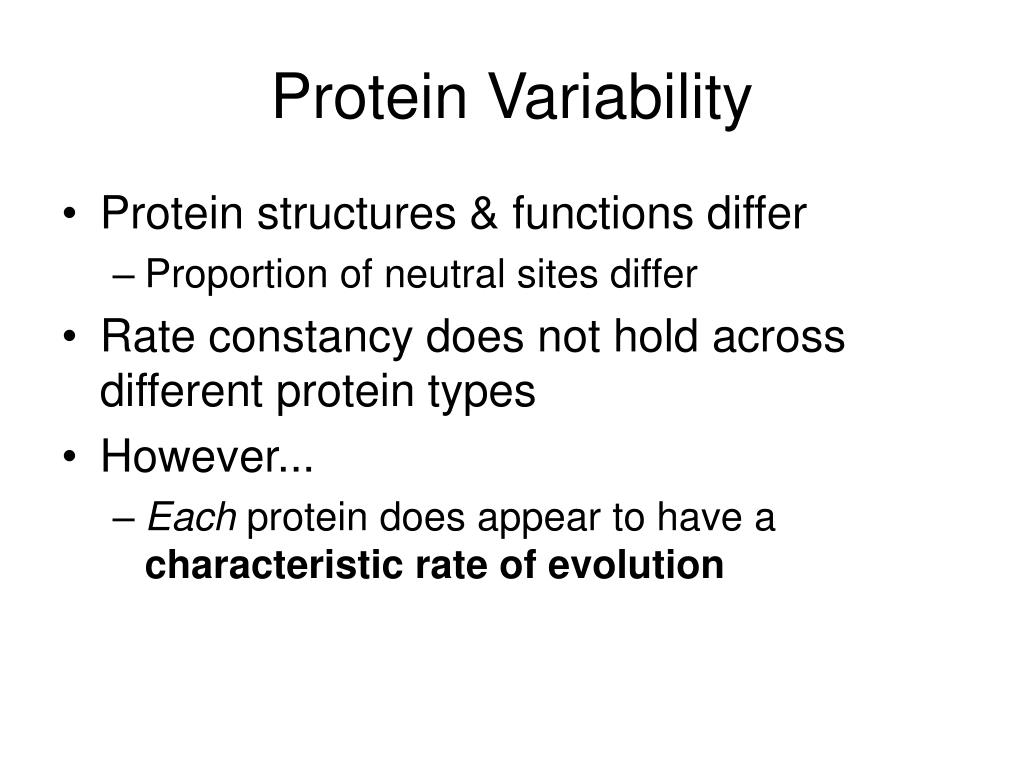 Protein Variability

• Protein structures & functions differ
  – Proportion of neutral sites differ
• Rate constancy does not hold across different protein types
• However...
  – Each protein does appear to have a characteristic rate of evolution